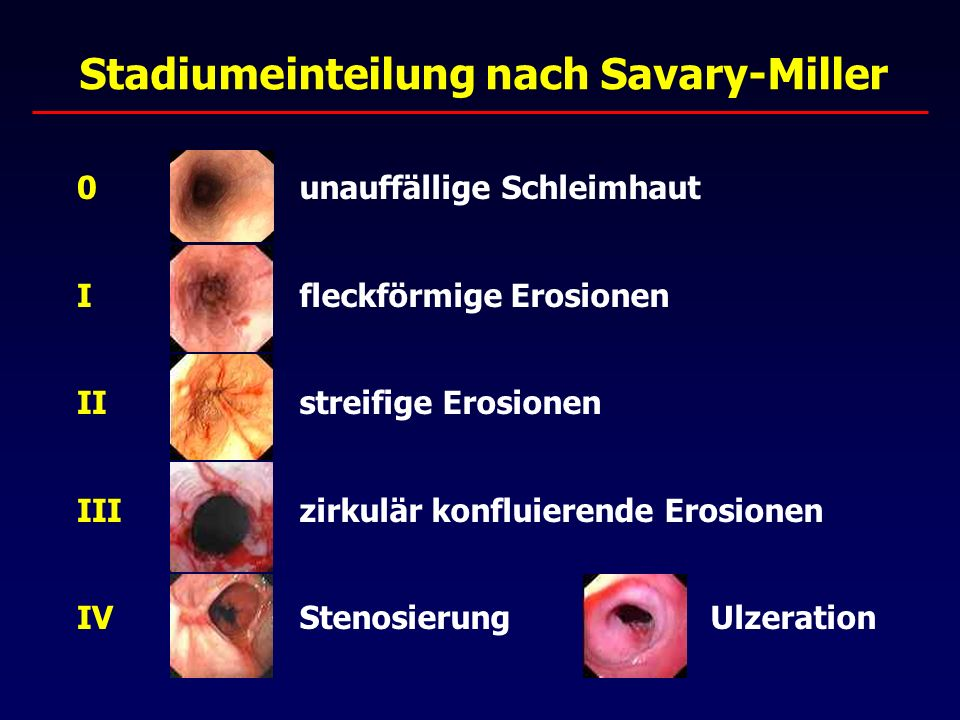 Stadiumeinteilung nach Savary-Miller

0 unauffällige Schleimhaut

I fleckförmige Erosionen

II streifige Erosionen

III zirkulär konfluierende Erosionen

IV Stenosierung Ulzeration